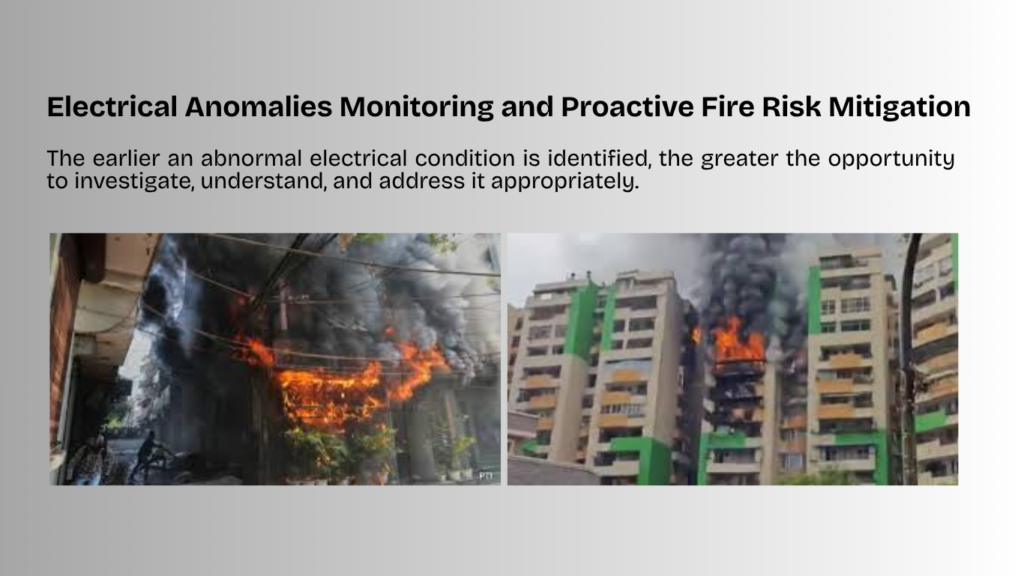 Electrical Anomalies Monitoring and Proactive Fire Risk Mitigation

The earlier an abnormal electrical condition is identified, the greater the opportunity to investigate, understand, and address it appropriately.

PTI